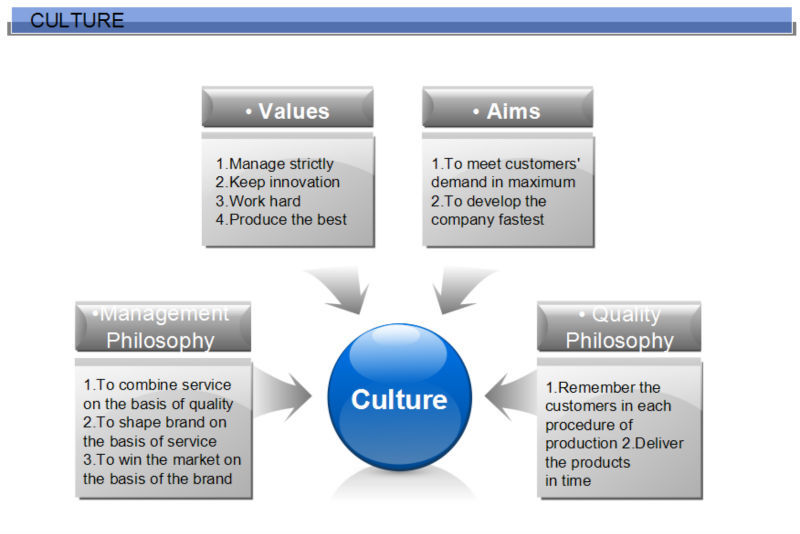 CULTURE

• Values

1.Manage strictly
2.Keep innovation
3.Work hard
4.Produce the best

• Aims

1.To meet customers' demand in maximum
2.To develop the company fastest

•Management Philosophy

1.To combine service on the basis of quality
2.To shape brand on the basis of service
3.To win the market on the basis of the brand

Culture

• Quality Philosophy

1.Remember the customers in each procedure of production 2.Deliver the products in time